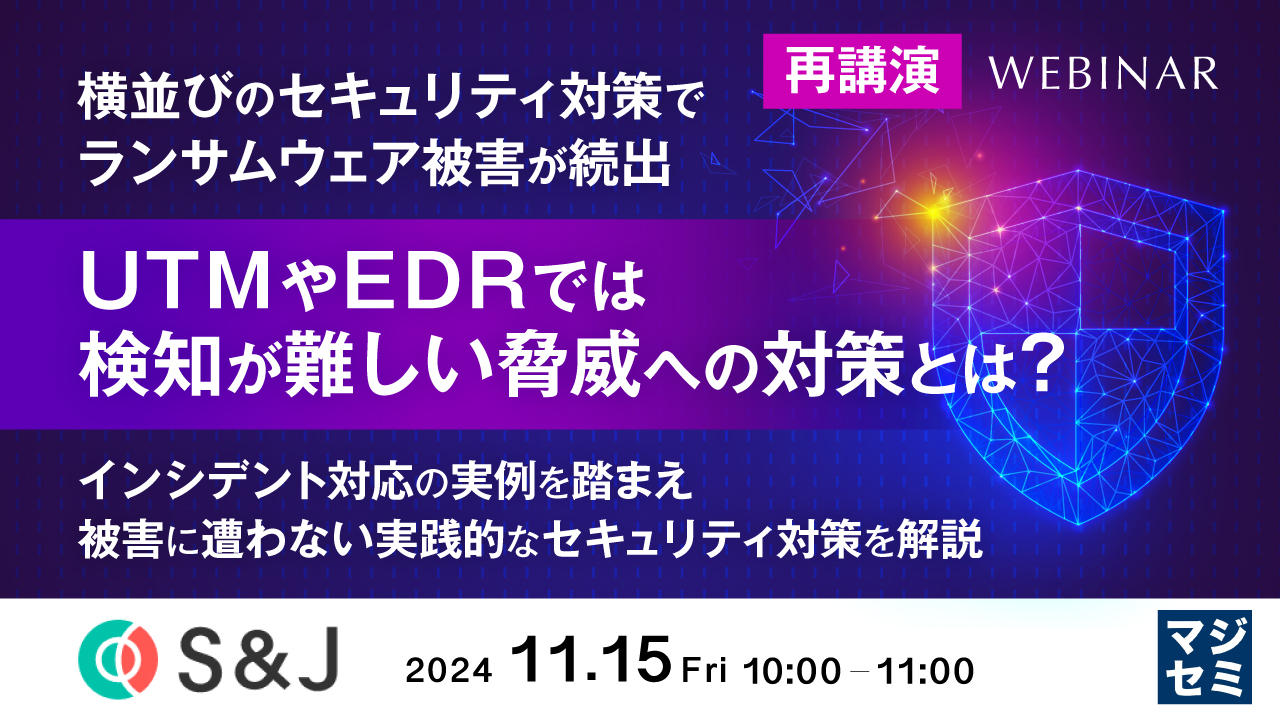 再講演 WEBINAR

横並びのセキュリティ対策で
ランサムウェア被害が続出

UTMやEDRでは
検知が難しい脅威への対策とは？

インシデント対応の実例を踏まえ
被害に遭わない実践的なセキュリティ対策を解説

S&J

2024 11.15 Fri 10:00 – 11:00

マジセミ